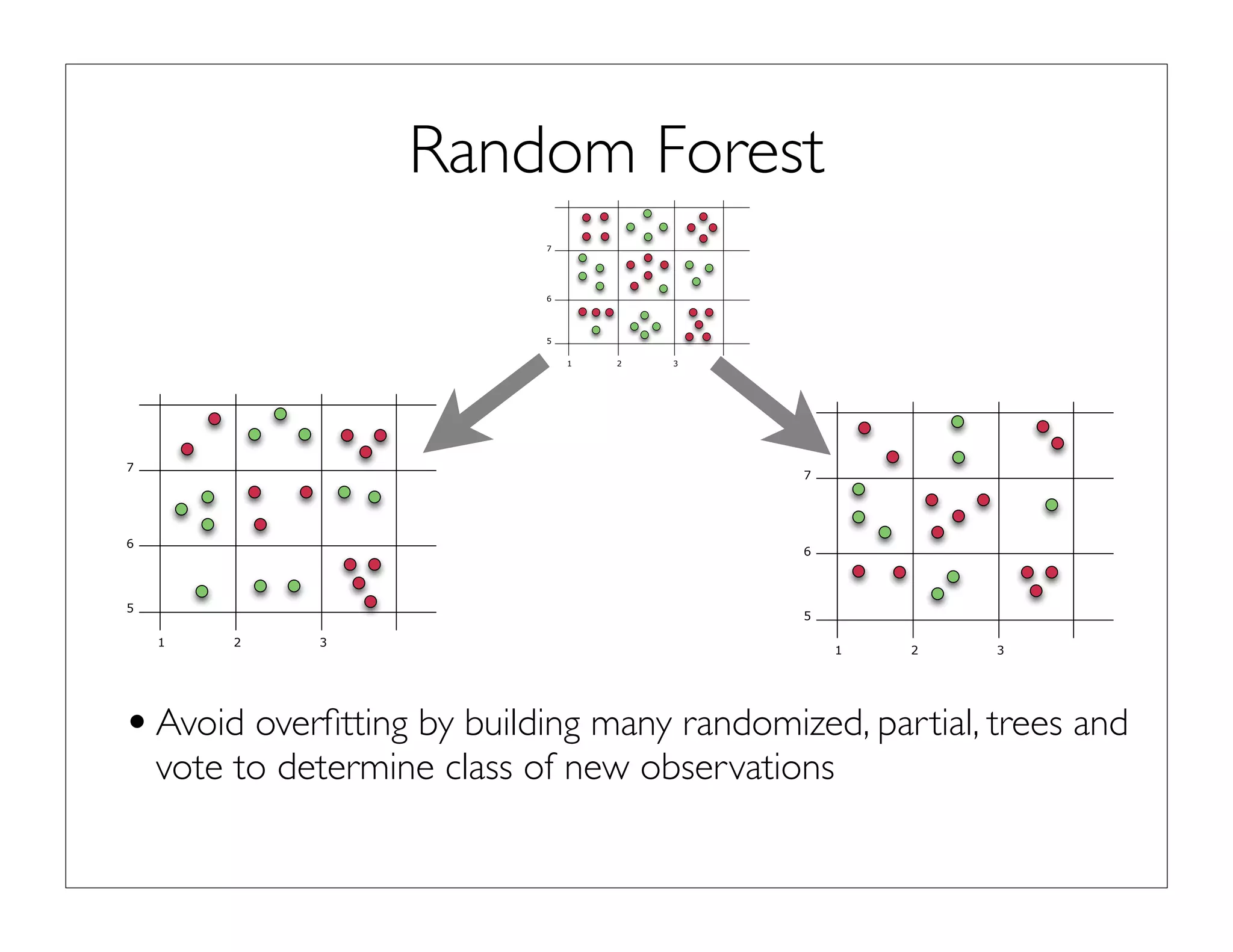 Random Forest

7
6
5
1 2 3

7
6
5
1 2 3

7
6
5
1 2 3

• Avoid overfitting by building many randomized, partial, trees and vote to determine class of new observations